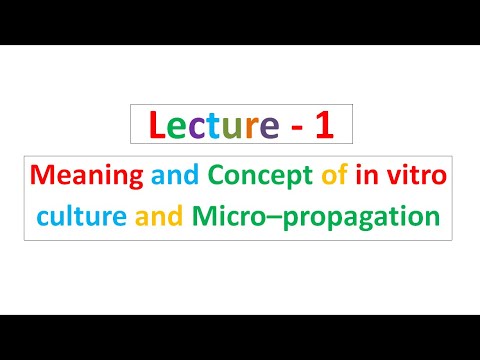 Lecture - 1

Meaning and Concept of in vitro culture and Micro–propagation